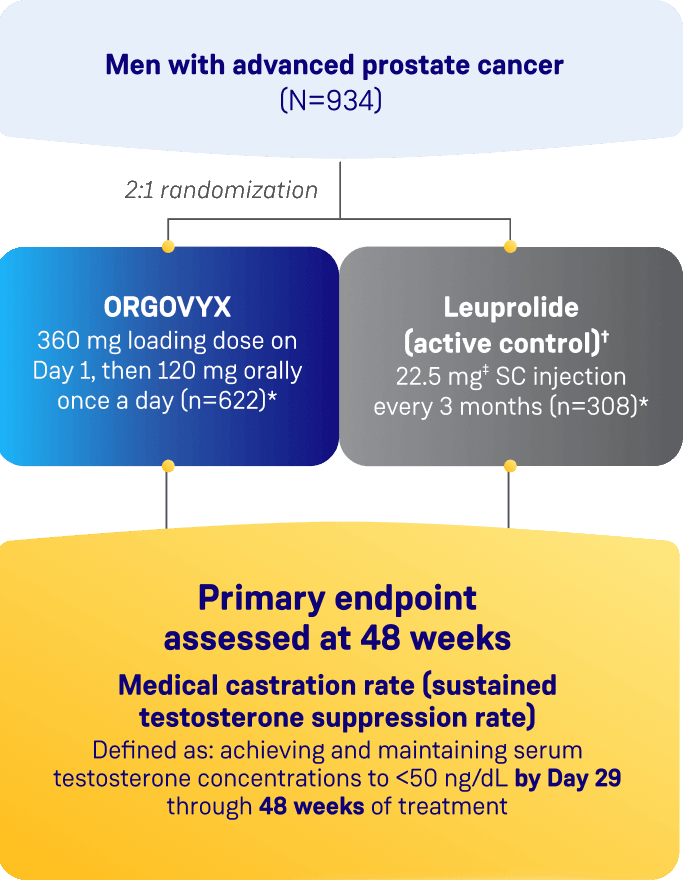 Men with advanced prostate cancer
(N=934)

2:1 randomization

ORGOVYX
360 mg loading dose on Day 1, then 120 mg orally once a day (n=622)*

Leuprolide
(active control)†
22.5 mg‡ SC injection every 3 months (n=308)*

Primary endpoint assessed at 48 weeks

Medical castration rate (sustained testosterone suppression rate)
Defined as: achieving and maintaining serum testosterone concentrations to <50 ng/dL by Day 29 through 48 weeks of treatment